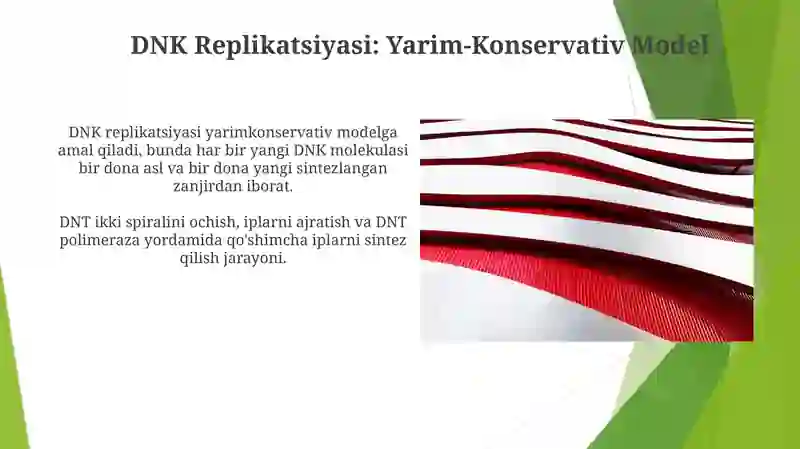 DNK Replikatsiyasi: Yarim-Konservativ Model

DNK replikatsiyasi yarimkonservativ modelga amal qiladi, bunda har bir yangi DNK molekulasi bir dona asl va bir dona yangi sintezlangan zanjirdan iborat.

DNT ikki spiralini ochish, iplarni ajratish va DNT polimeraza yordamida qo'shimcha iplarni sintez qilish jarayoni.